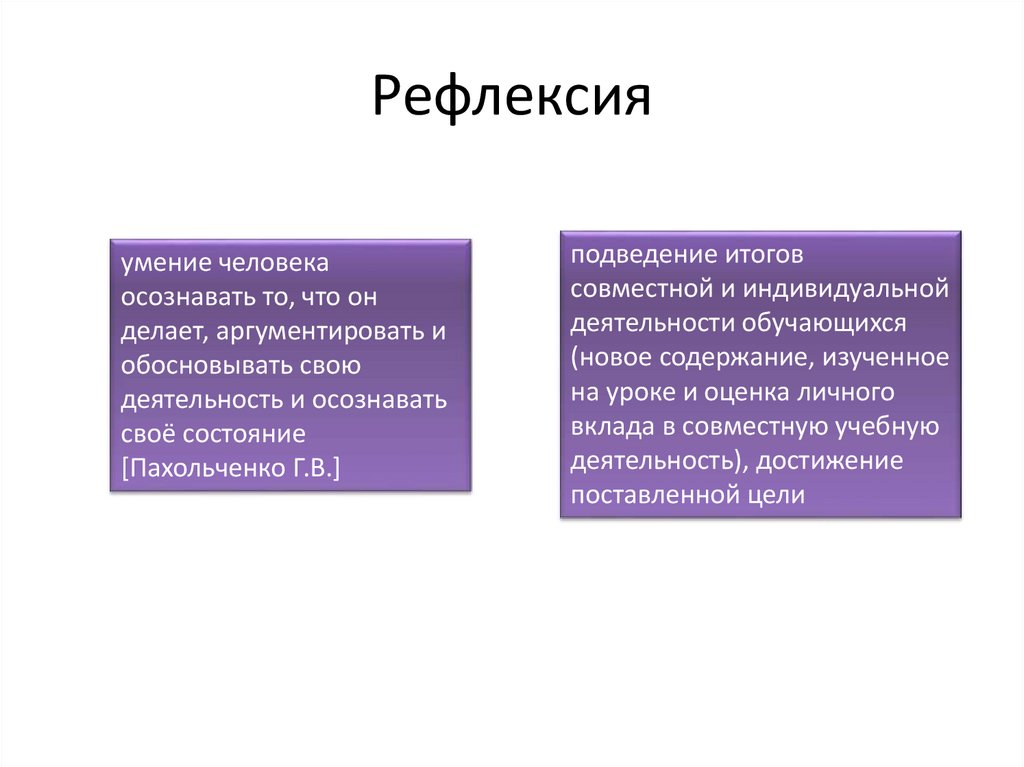 Рефлексия

умение человека осознавать то, что он делает, аргументировать и обосновывать свою деятельность и осознавать своё состояние [Пахольченко Г.В.]

подведение итогов совместной и индивидуальной деятельности обучающихся (новое содержание, изученное на уроке и оценка личного вклада в совместную учебную деятельность), достижение поставленной цели